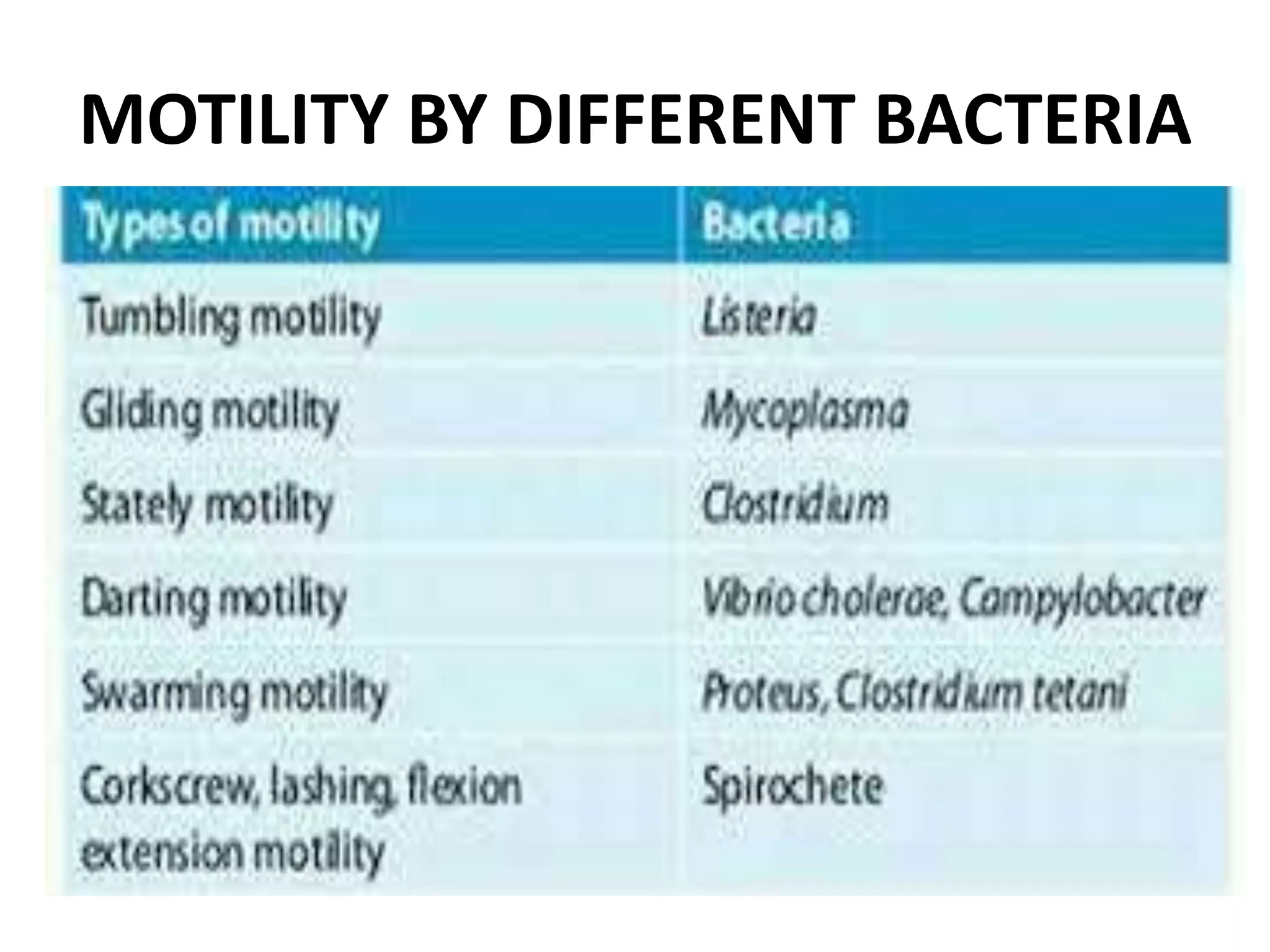 MOTILITY BY DIFFERENT BACTERIA

| Types of motility | Bacteria |
|---|---|
| Tumbling motility | Listeria |
| Gliding motility | Mycoplasma |
| Stately motility | Clostridium |
| Darting motility | Vibrio cholerae, Campylobacter |
| Swarming motility | Proteus, Clostridium tetani |
| Corkscrew, lashing, flexion extension motility | Spirochete |